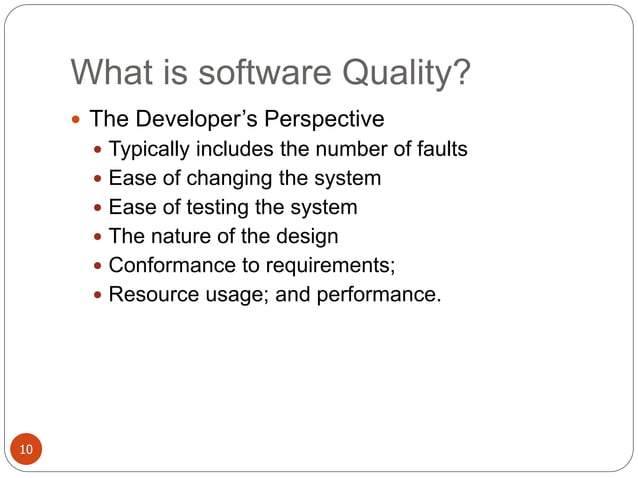 What is software Quality?

- The Developer’s Perspective
  - Typically includes the number of faults
  - Ease of changing the system
  - Ease of testing the system
  - The nature of the design
  - Conformance to requirements;
  - Resource usage; and performance.

10